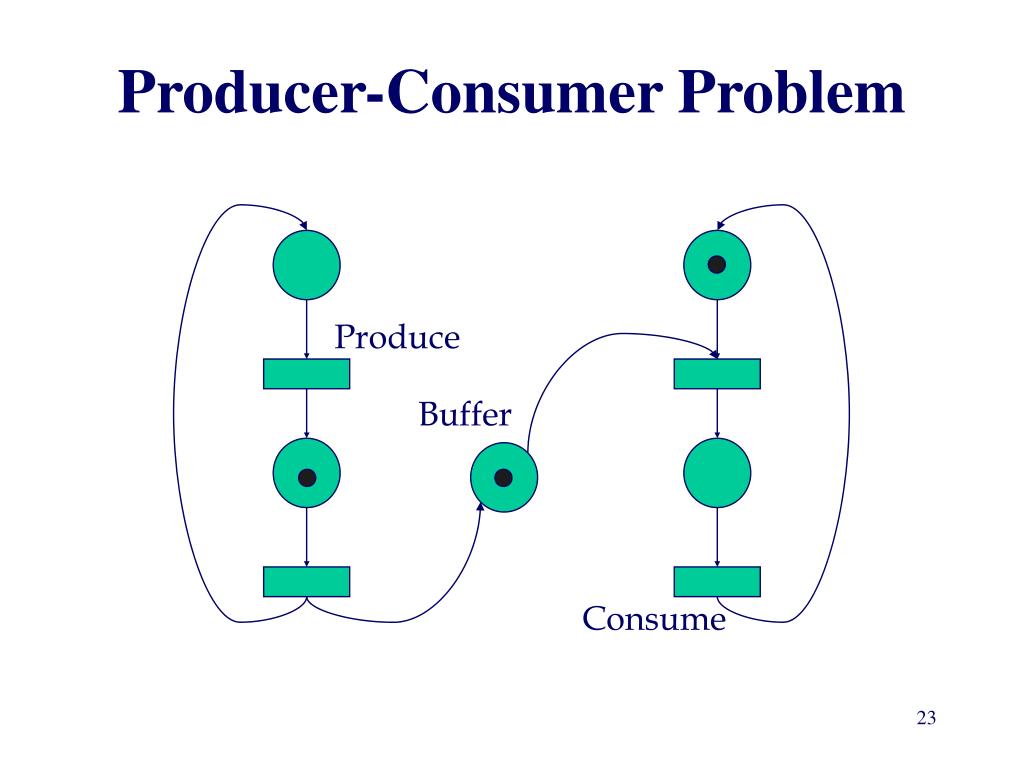 Producer-Consumer Problem

Produce

Buffer

Consume

23